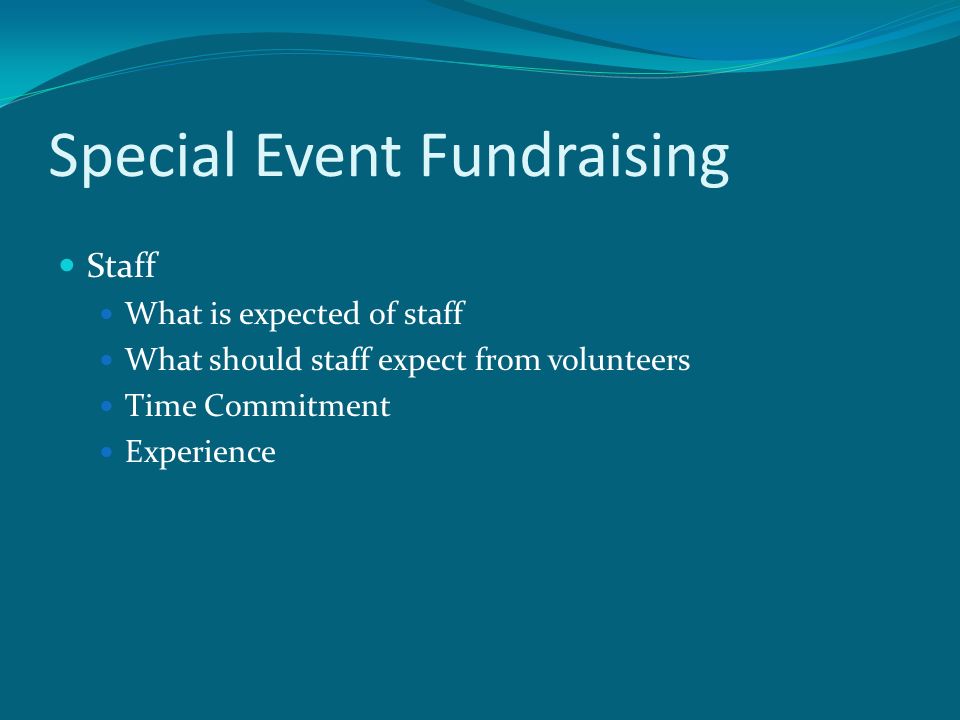 Special Event Fundraising

- Staff
  - What is expected of staff
  - What should staff expect from volunteers
  - Time Commitment
  - Experience